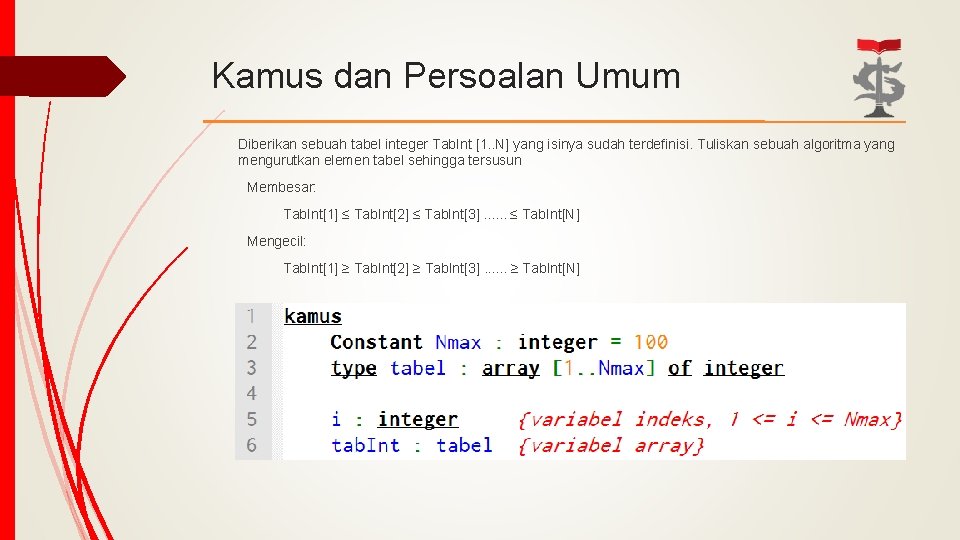 Kamus dan Persoalan Umum

Diberikan sebuah tabel integer TabInt [1..N] yang isinya sudah terdefinisi. Tuliskan sebuah algoritma yang mengurutkan elemen tabel sehingga tersusun

Membesar:

TabInt[1] ≤ TabInt[2] ≤ TabInt[3] ...... ≤ TabInt[N]

Mengecil:

TabInt[1] ≥ TabInt[2] ≥ TabInt[3] ...... ≥ TabInt[N]

1 kamus
2 Constant Nmax : integer = 100
3 type tabel : array [1..Nmax] of integer
4
5 i : integer {variabel indeks, 1 <= i <= Nmax}
6 tabInt : tabel {variabel array}